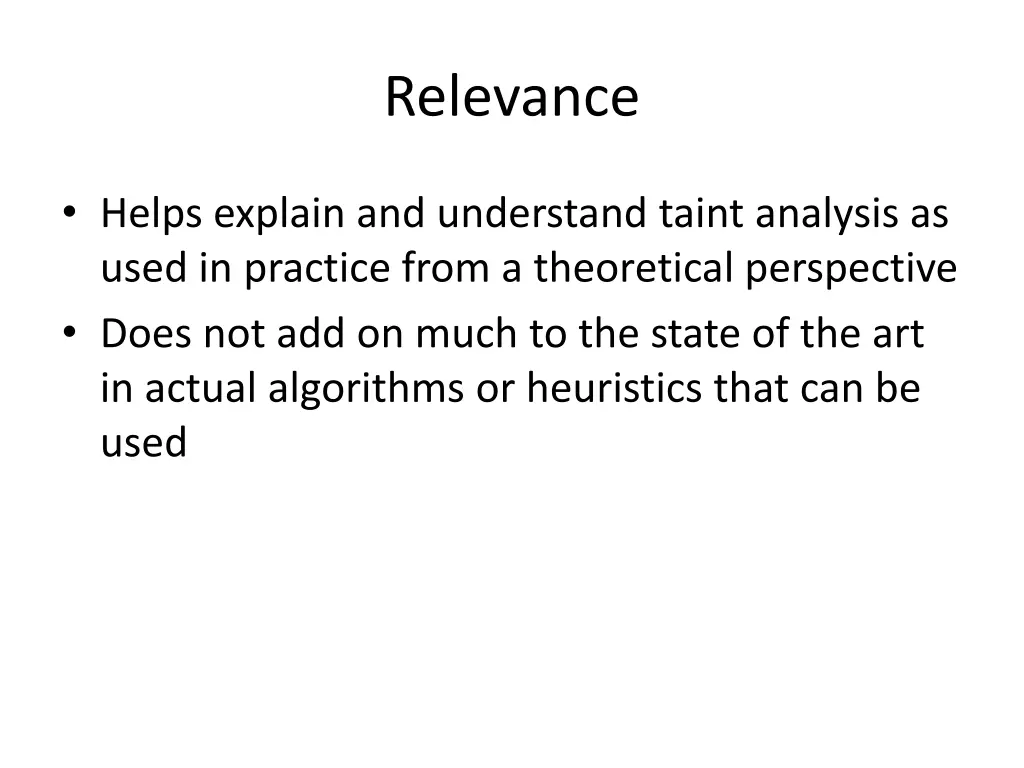 Relevance

• Helps explain and understand taint analysis as used in practice from a theoretical perspective
• Does not add on much to the state of the art in actual algorithms or heuristics that can be used